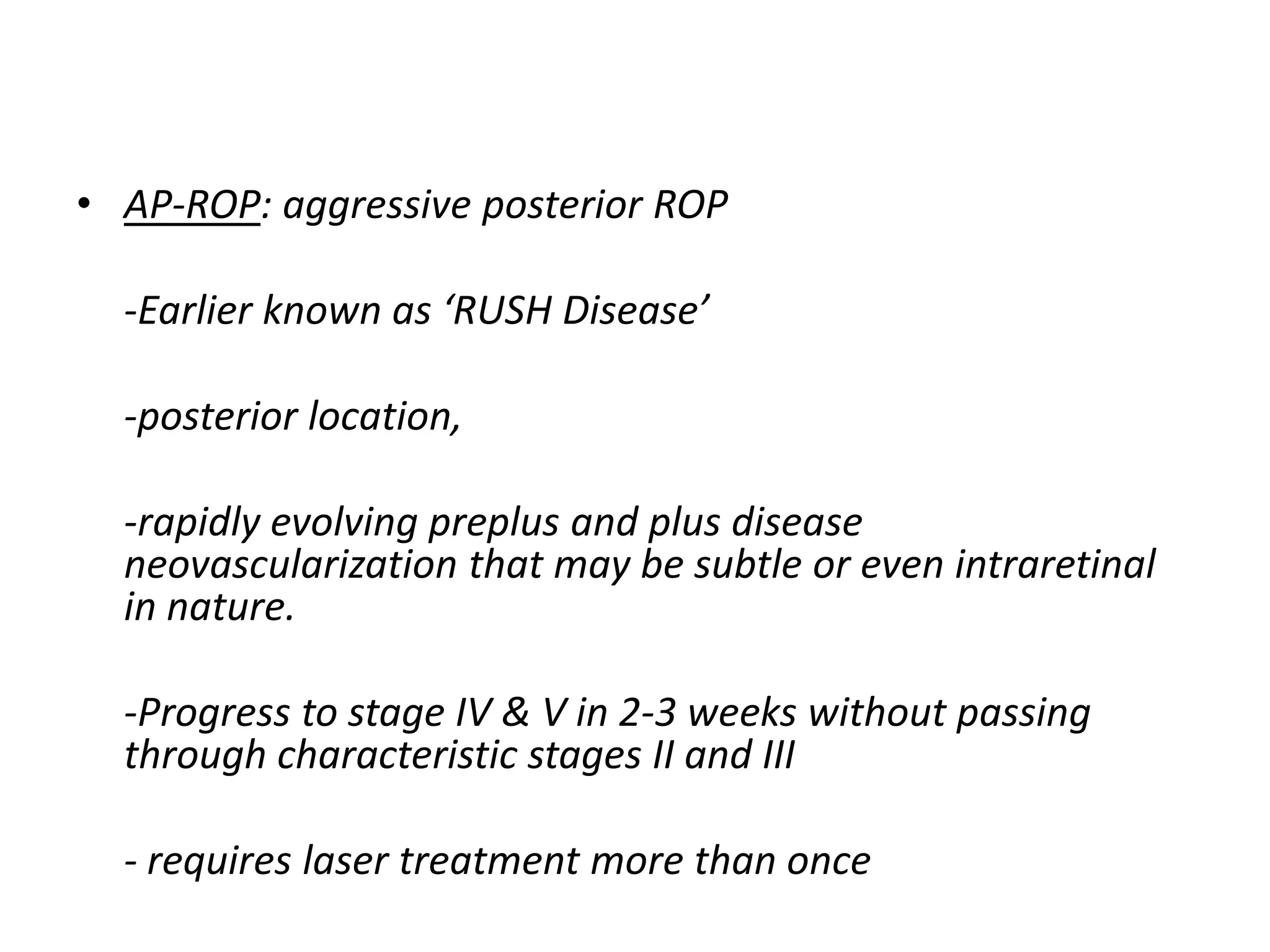 • AP-ROP: aggressive posterior ROP

-Earlier known as ‘RUSH Disease’

-posterior location,

-rapidly evolving preplus and plus disease neovascularization that may be subtle or even intraretinal in nature.

-Progress to stage IV & V in 2-3 weeks without passing through characteristic stages II and III

- requires laser treatment more than once